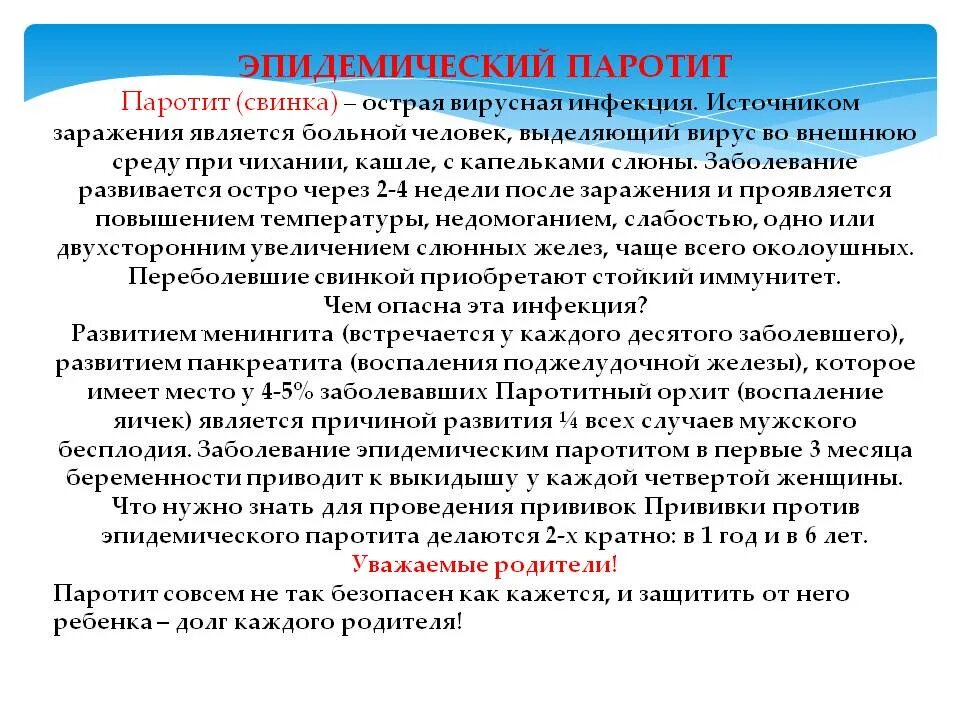 ЭПИДЕМИЧЕСКИЙ ПАРОТИТ

Паротит (свинка) – острая вирусная инфекция. Источником заражения является больной человек, выделяющий вирус во внешнюю среду при чихании, кашле, с капельками слюны. Заболевание развивается остро через 2-4 недели после заражения и проявляется повышением температуры, недомоганием, слабостью, одно или двухсторонним увеличением слюнных желез, чаще всего околоушных. Переболевшие свинкой приобретают стойкий иммунитет.

Чем опасна эта инфекция?

Развитием менингита (встречается у каждого десятого заболевшего), развитием панкреатита (воспаления поджелудочной железы), которое имеет место у 4-5% заболевавших Паротитный орхит (воспаление яичек) является причиной развития ¼ всех случаев мужского бесплодия. Заболевание эпидемическим паротитом в первые 3 месяца беременности приводит к выкидышу у каждой четвертой женщины.

Что нужно знать для проведения прививок Прививки против эпидемического паротита делаются 2-х кратно: в 1 год и в 6 лет.

Уважаемые родители!

Паротит совсем не так безопасен как кажется, и защитить от него ребенка – долг каждого родителя!